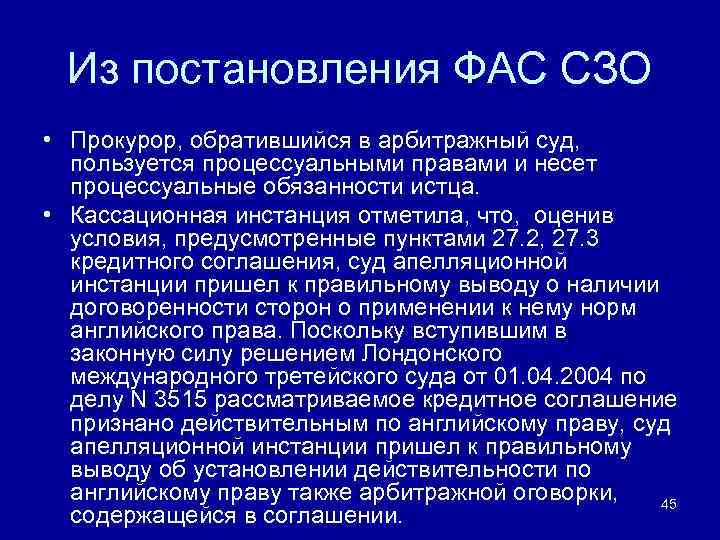 Из постановления ФАС СЗО

• Прокурор, обратившийся в арбитражный суд, пользуется процессуальными правами и несет процессуальные обязанности истца.

• Кассационная инстанция отметила, что, оценив условия, предусмотренные пунктами 27.2, 27.3 кредитного соглашения, суд апелляционной инстанции пришел к правильному выводу о наличии договоренности сторон о применении к нему норм английского права. Поскольку вступившим в законную силу решением Лондонского международного третейского суда от 01.04.2004 по делу N 3515 рассматриваемое кредитное соглашение признано действительным по английскому праву, суд апелляционной инстанции пришел к правильному выводу об установлении действительности по английскому праву также арбитражной оговорки, содержащейся в соглашении.

45